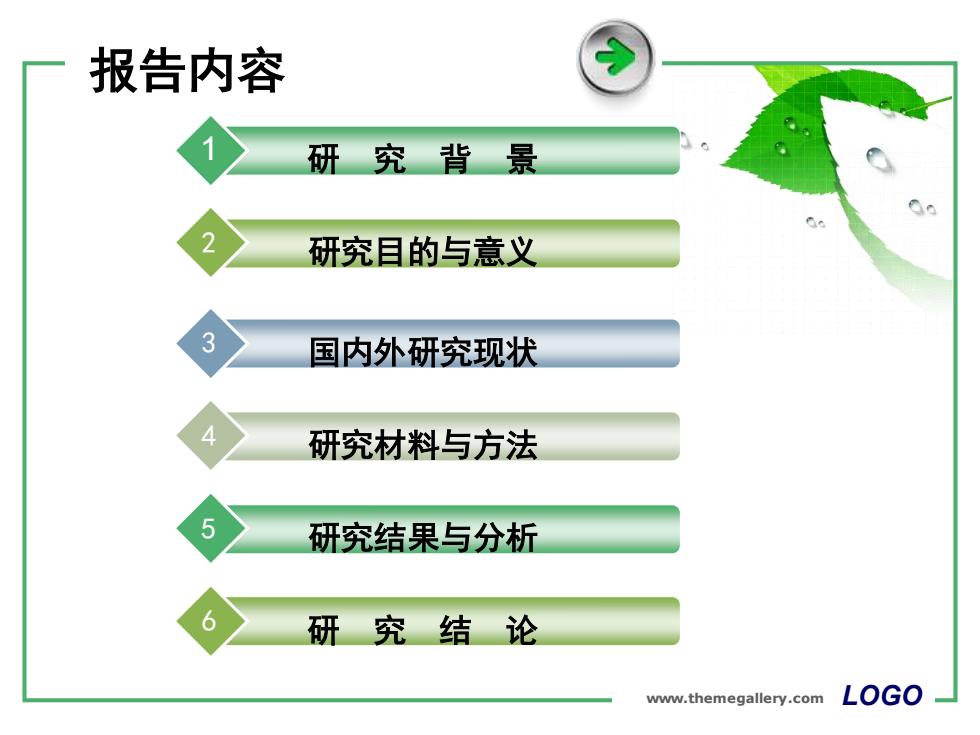 报告内容

1 研 究 背 景

2 研究目的与意义

3 国内外研究现状

4 研究材料与方法

5 研究结果与分析

6 研 究 结 论

www.themegallery.com LOGO